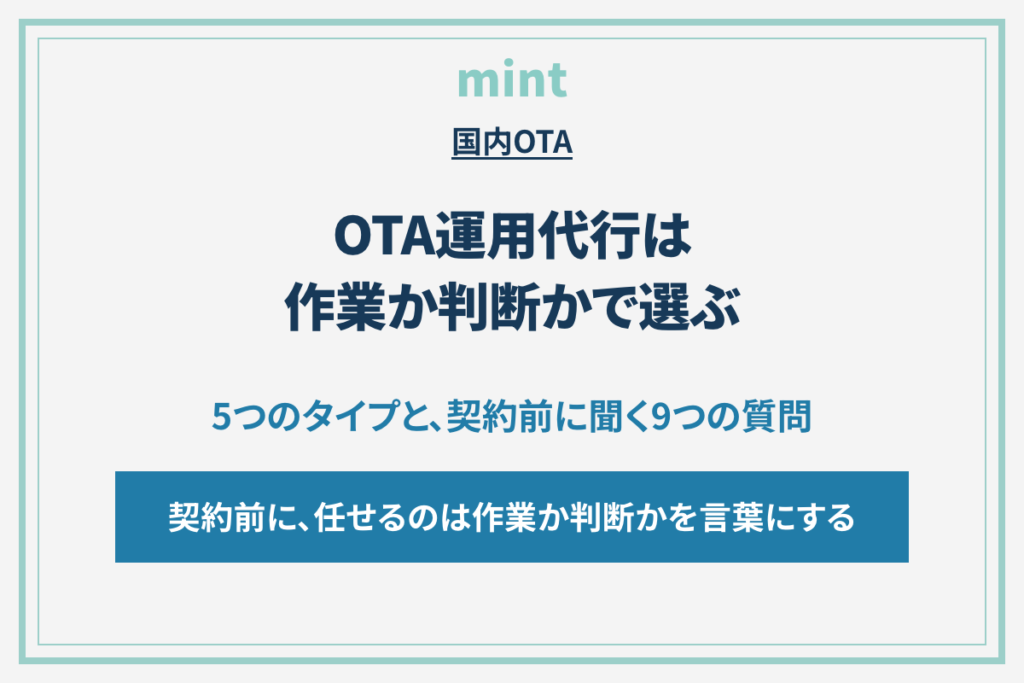 mint

国内OTA

OTA運用代行は
作業か判断かで選ぶ

5つのタイプと、契約前に聞く9つの質問

契約前に、任せるのは作業か判断かを言葉にする